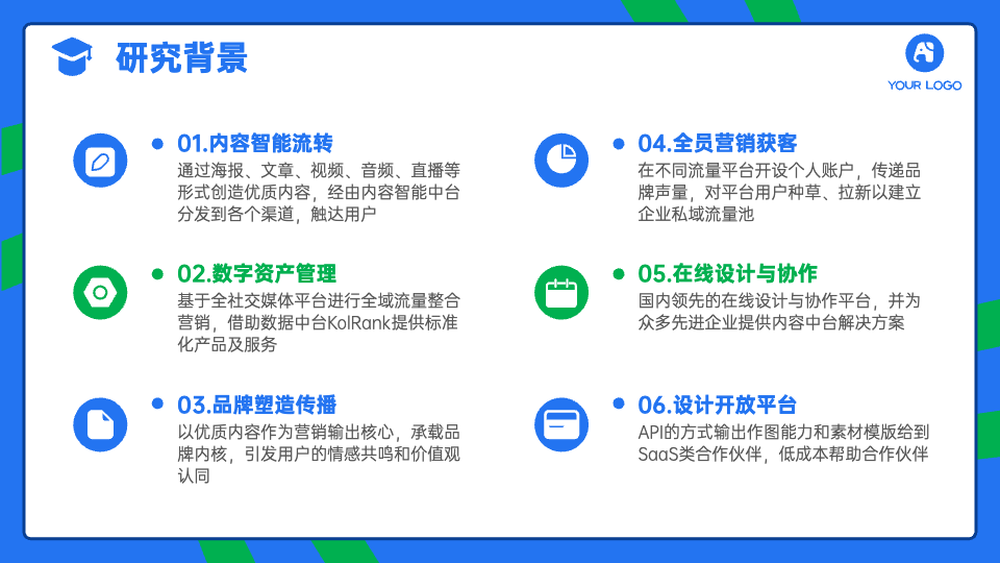 研究背景

YOUR LOGO

01.内容智能流转
通过海报、文章、视频、音频、直播等形式创造优质内容，经由内容智能中台分发到各个渠道，触达用户

02.数字资产管理
基于全社交媒体平台进行全域流量整合营销，借助数据中台KolRank提供标准化产品及服务

03.品牌塑造传播
以优质内容作为营销输出核心，承载品牌内核，引发用户的情感共鸣和价值观认同

04.全员营销获客
在不同流量平台开设个人账户，传递品牌声量，对平台用户种草、拉新以建立企业私域流量池

05.在线设计与协作
国内领先的在线设计与协作平台，并为众多先进企业提供内容中台解决方案

06.设计开放平台
API的方式输出作图能力和素材模版给到SaaS类合作伙伴，低成本帮助合作伙伴